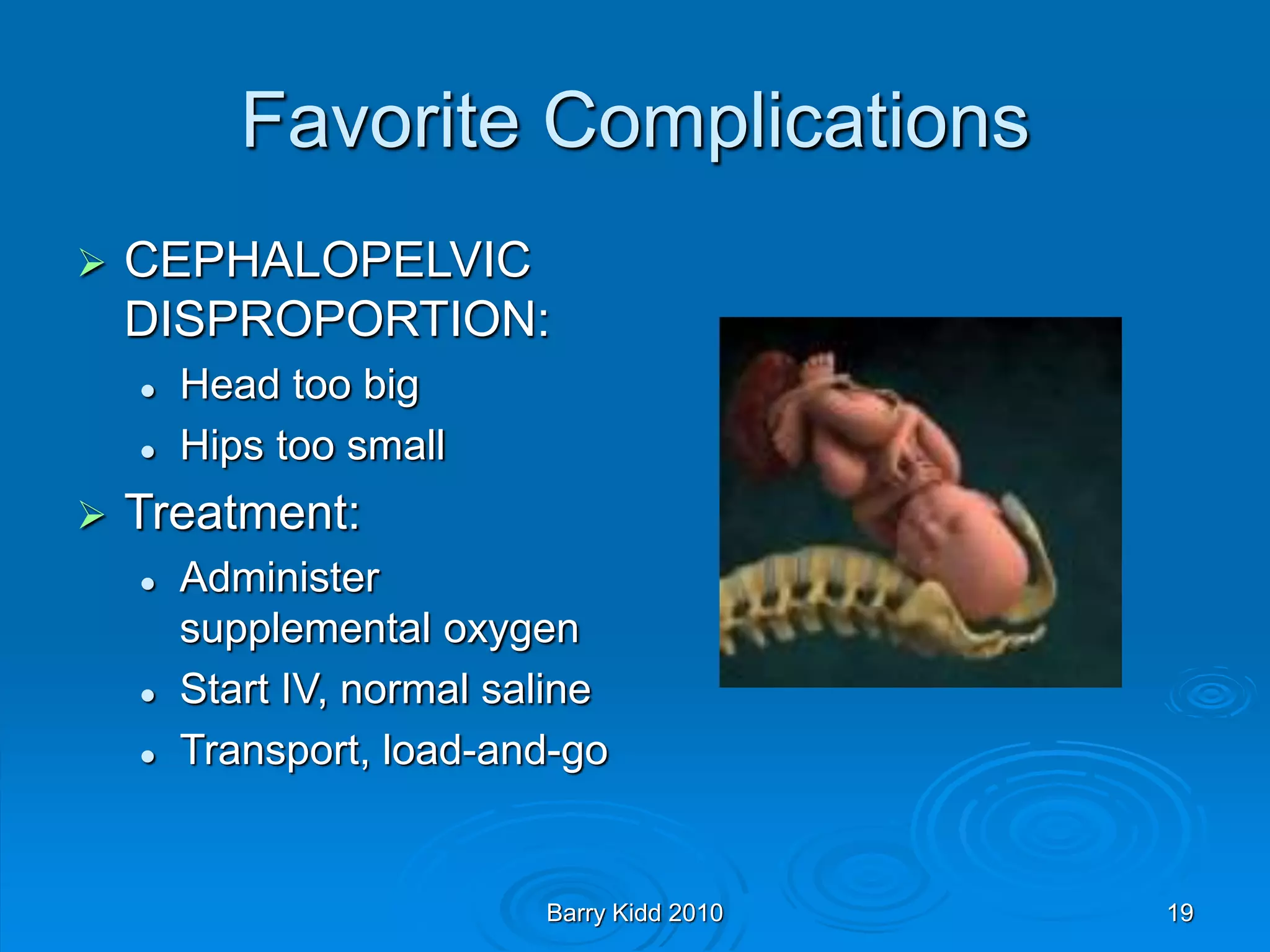 Favorite Complications

➢ CEPHALOPELVIC DISPROPORTION:
• Head too big
• Hips too small

➢ Treatment:
• Administer supplemental oxygen
• Start IV, normal saline
• Transport, load-and-go

Barry Kidd 2010

19